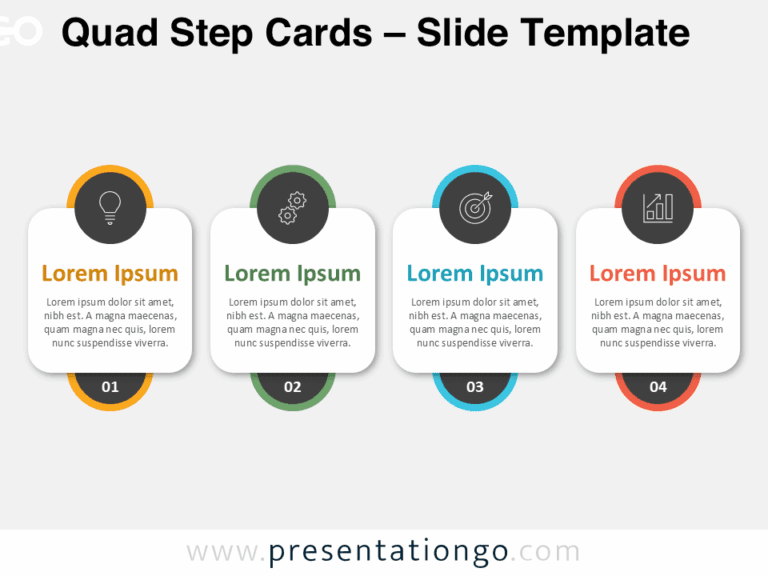 Quad Step Cards – Slide Template

Lorem Ipsum

Lorem ipsum dolor sit amet, nibh est. A magna maecenas, quam magna nec quis, lorem nunc suspendisse viverra.

01

Lorem Ipsum

Lorem ipsum dolor sit amet, nibh est. A magna maecenas, quam magna nec quis, lorem nunc suspendisse viverra.

02

Lorem Ipsum

Lorem ipsum dolor sit amet, nibh est. A magna maecenas, quam magna nec quis, lorem nunc suspendisse viverra.

03

Lorem Ipsum

Lorem ipsum dolor sit amet, nibh est. A magna maecenas, quam magna nec quis, lorem nunc suspendisse viverra.

04

www.presentationgo.com